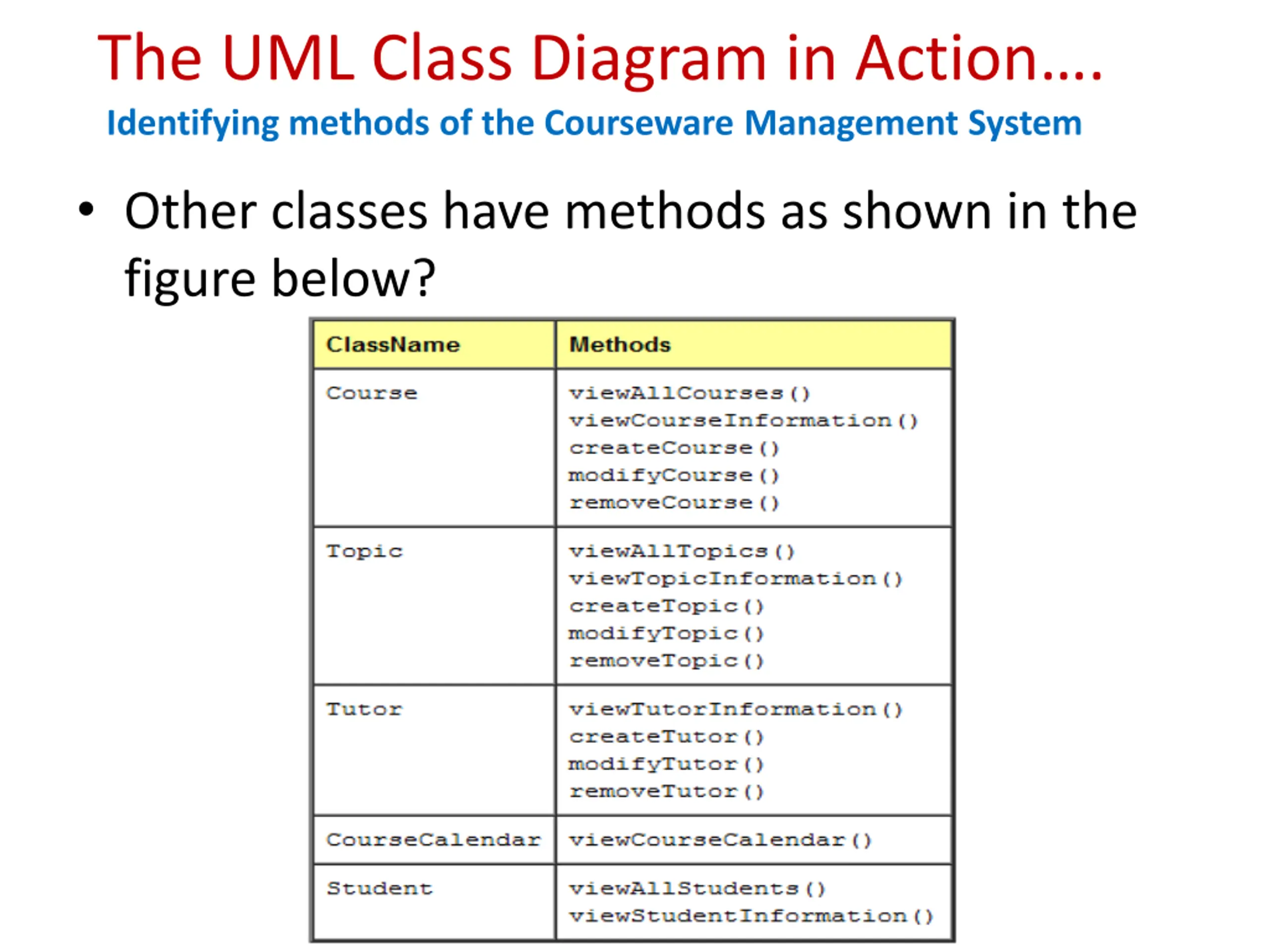 The UML Class Diagram in Action….

Identifying methods of the Courseware Management System

• Other classes have methods as shown in the figure below?

| ClassName | Methods |
|---|---|
| Course | viewAllCourses() viewCourseInformation() createCourse() modifyCourse() removeCourse() |
| Topic | viewAllTopics() viewTopicInformation() createTopic() modifyTopic() removeTopic() |
| Tutor | viewTutorInformation() createTutor() modifyTutor() removeTutor() |
| CourseCalendar | viewCourseCalendar() |
| Student | viewAllStudents() viewStudentInformation() |